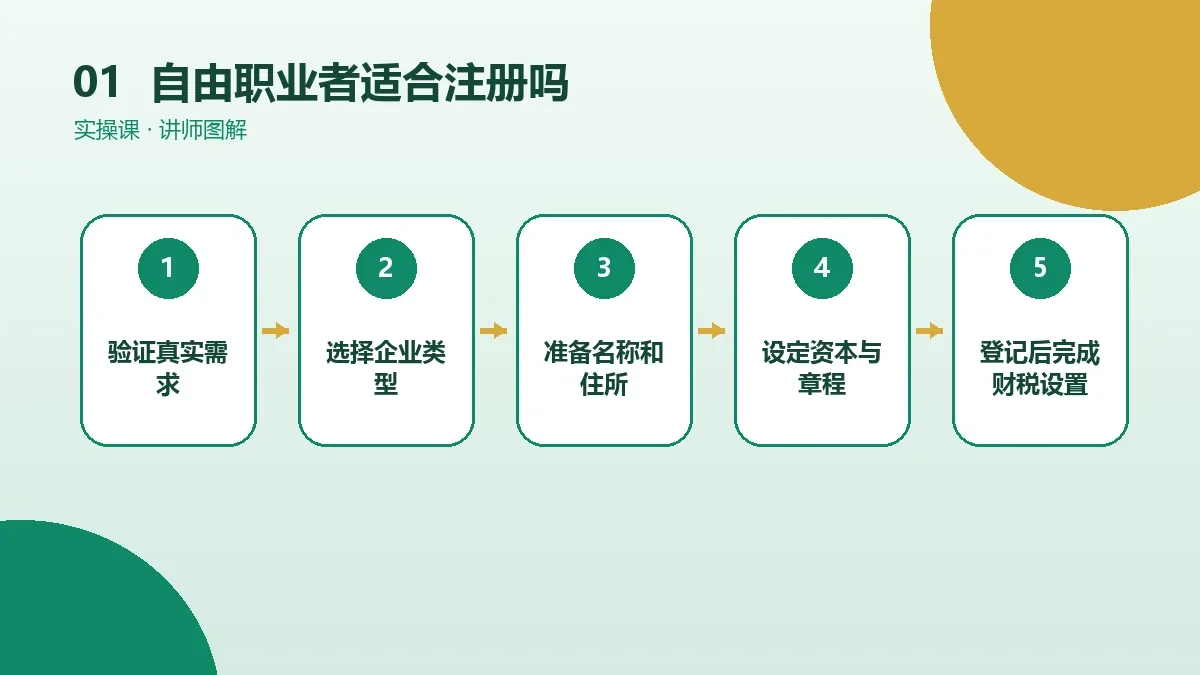 01 自由职业者适合注册吗

实操课 · 讲师图解

1
验证真实需求

2
选择企业类型

3
准备名称和住所

4
设定资本与章程

5
登记后完成财税设置